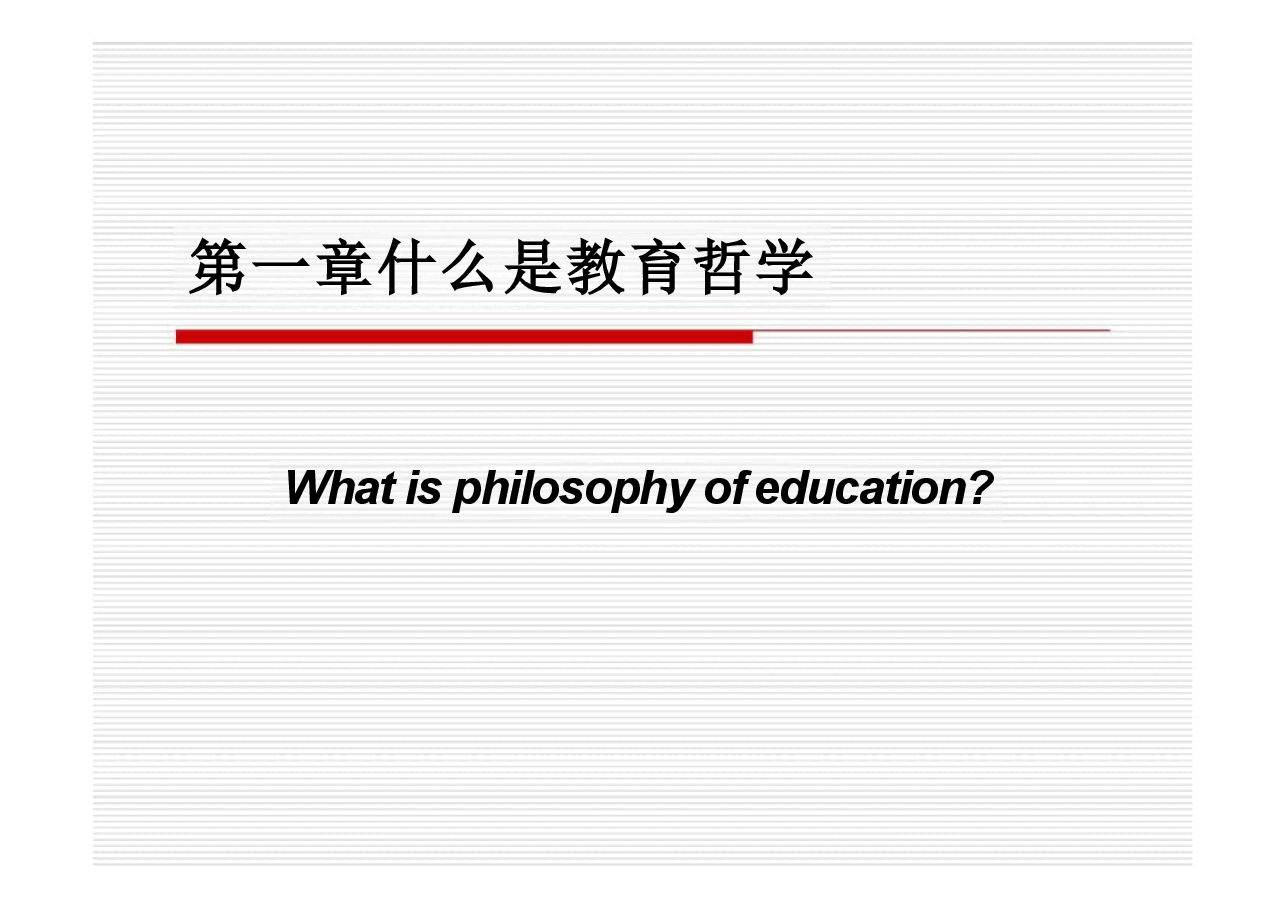 第一章什么是教育哲学

What is philosophy of education?